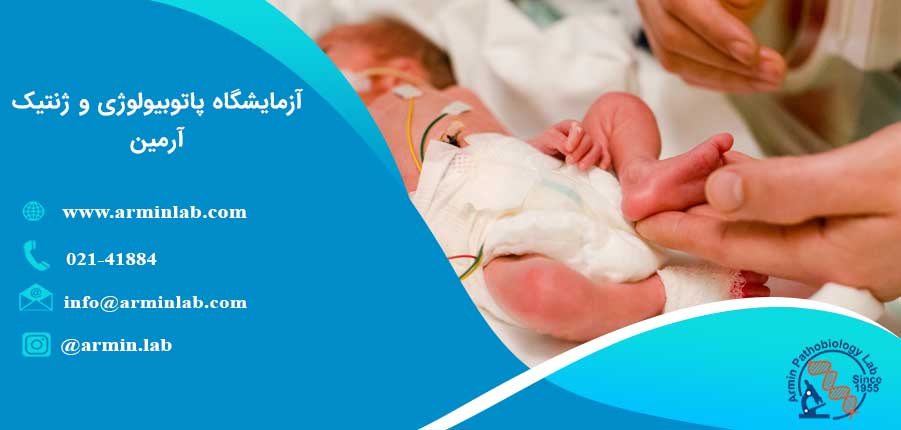 آزمایشگاه پاتوبیولوژی و ژنتیک آرمین

www.arminlab.com

021-41884

info@arminlab.com

@armin.lab

Armin Pathobiology Lab
Since 1955